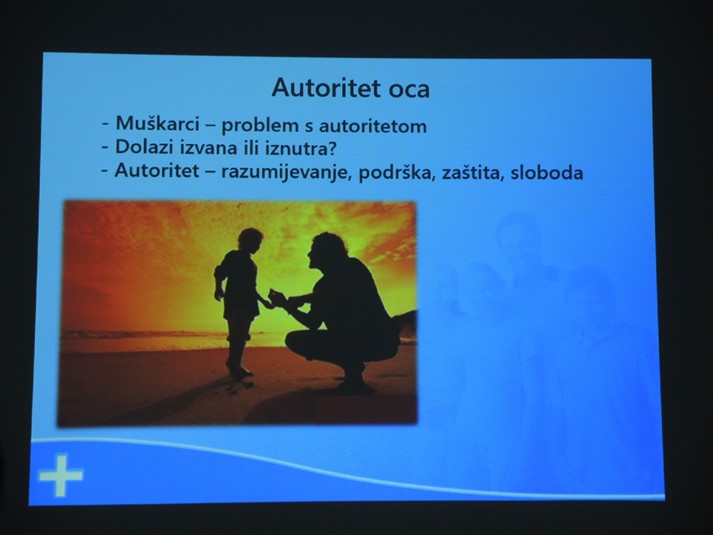 Autoritet oca

- Muškarci – problem s autoritetom
- Dolazi izvana ili iznutra?
- Autoritet – razumijevanje, podrška, zaštita, sloboda